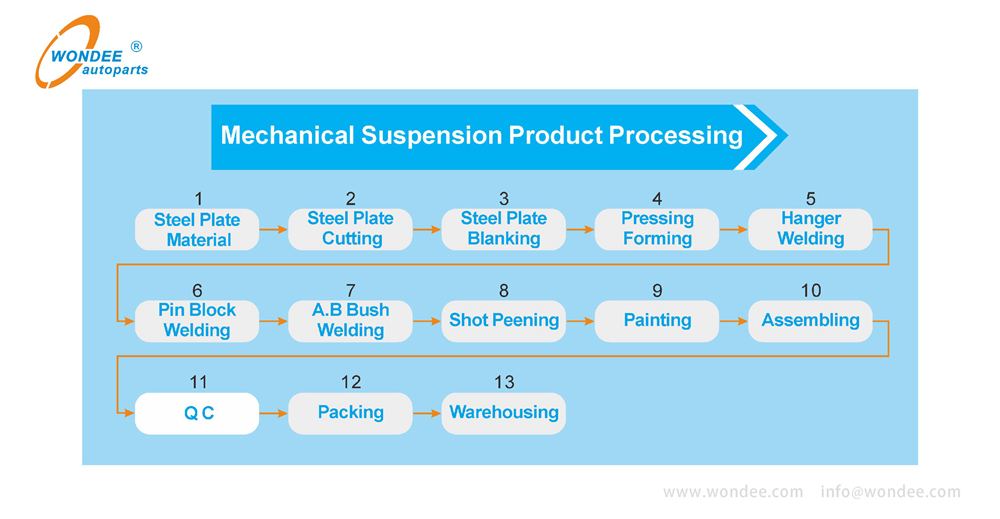 WONDEE ®
autoparts

Mechanical Suspension Product Processing

1
Steel Plate Material

2
Steel Plate Cutting

3
Steel Plate Blanking

4
Pressing Forming

5
Hanger Welding

6
Pin Block Welding

7
A.B Bush Welding

8
Shot Peening

9
Painting

10
Assembling

11
Q C

12
Packing

13
Warehousing

www.wondee.com info@wondee.com